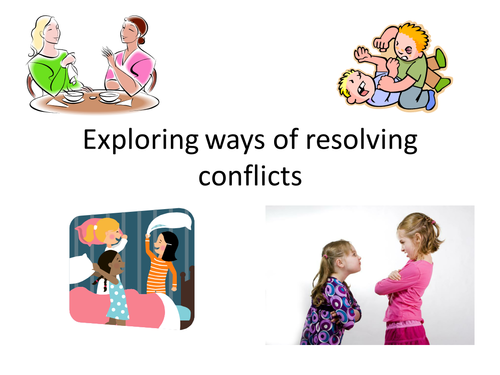 Exploring ways of resolving conflicts